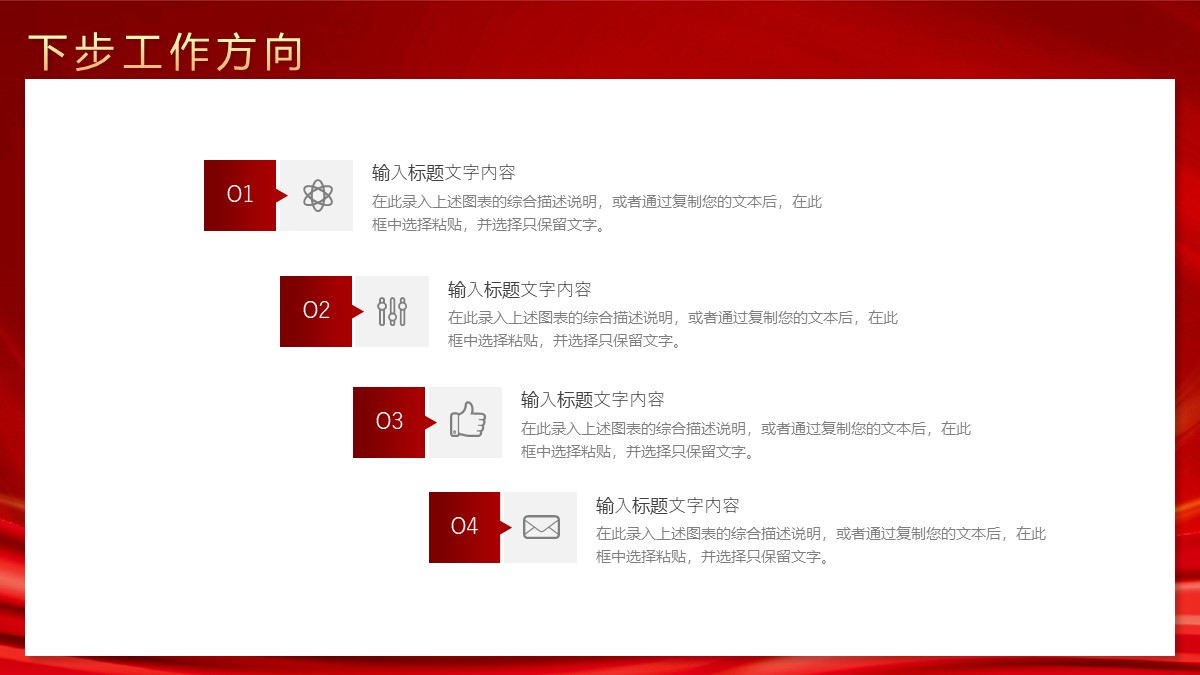 下步工作方向

01

输入标题文字内容

在此录入上述图表的综合描述说明，或者通过复制您的文本后，在此框中选择粘贴，并选择只保留文字。

02

输入标题文字内容

在此录入上述图表的综合描述说明，或者通过复制您的文本后，在此框中选择粘贴，并选择只保留文字。

03

输入标题文字内容

在此录入上述图表的综合描述说明，或者通过复制您的文本后，在此框中选择粘贴，并选择只保留文字。

04

输入标题文字内容

在此录入上述图表的综合描述说明，或者通过复制您的文本后，在此框中选择粘贴，并选择只保留文字。